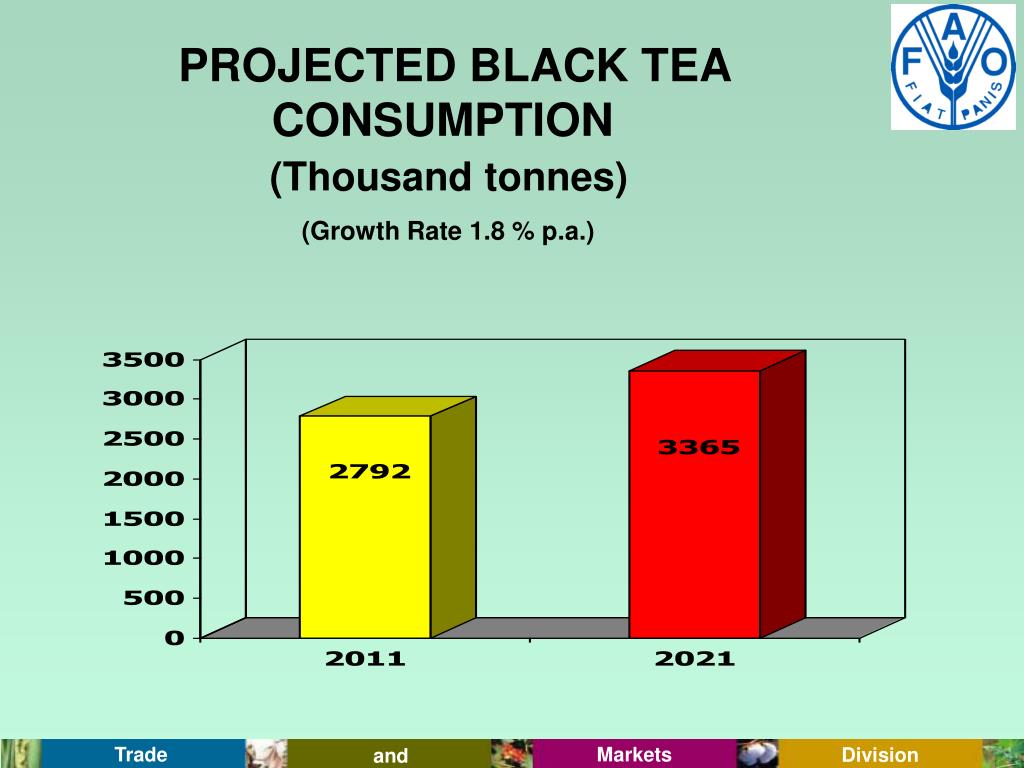 PROJECTED BLACK TEA CONSUMPTION
(Thousand tonnes)
(Growth Rate 1.8 % p.a.)

F A O
FIAT PANIS

3500
3000
2500
2000
1500
1000
500
0

2792
3365

2011
2021

Trade
and
Markets
Division